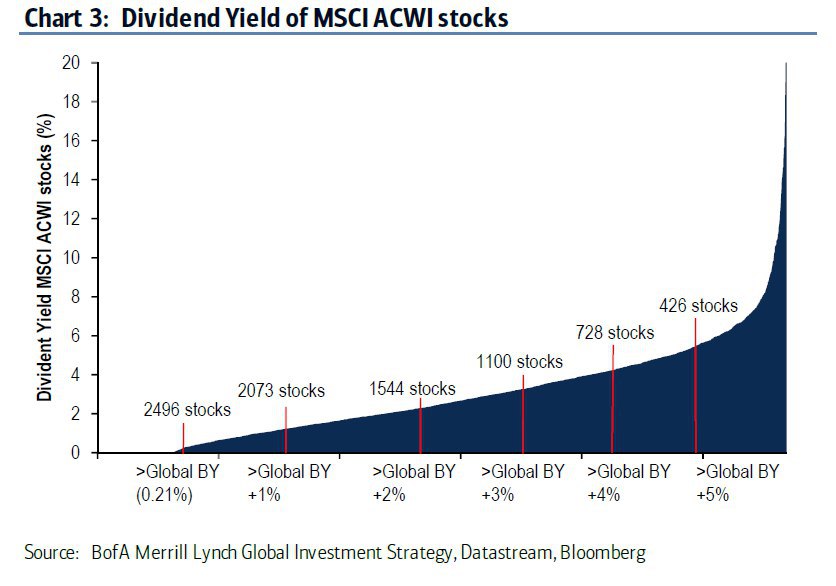 Chart 3: Dividend Yield of MSCI ACWI stocks

Divident Yield MSCI ACWI stocks (%)

20
18
16
14
12
10
8
6
4
2
0

2496 stocks
2073 stocks
1544 stocks
1100 stocks
728 stocks
426 stocks

>Global BY (0.21%)
>Global BY +1%
>Global BY +2%
>Global BY +3%
>Global BY +4%
>Global BY +5%

Source: BofA Merrill Lynch Global Investment Strategy, Datastream, Bloomberg